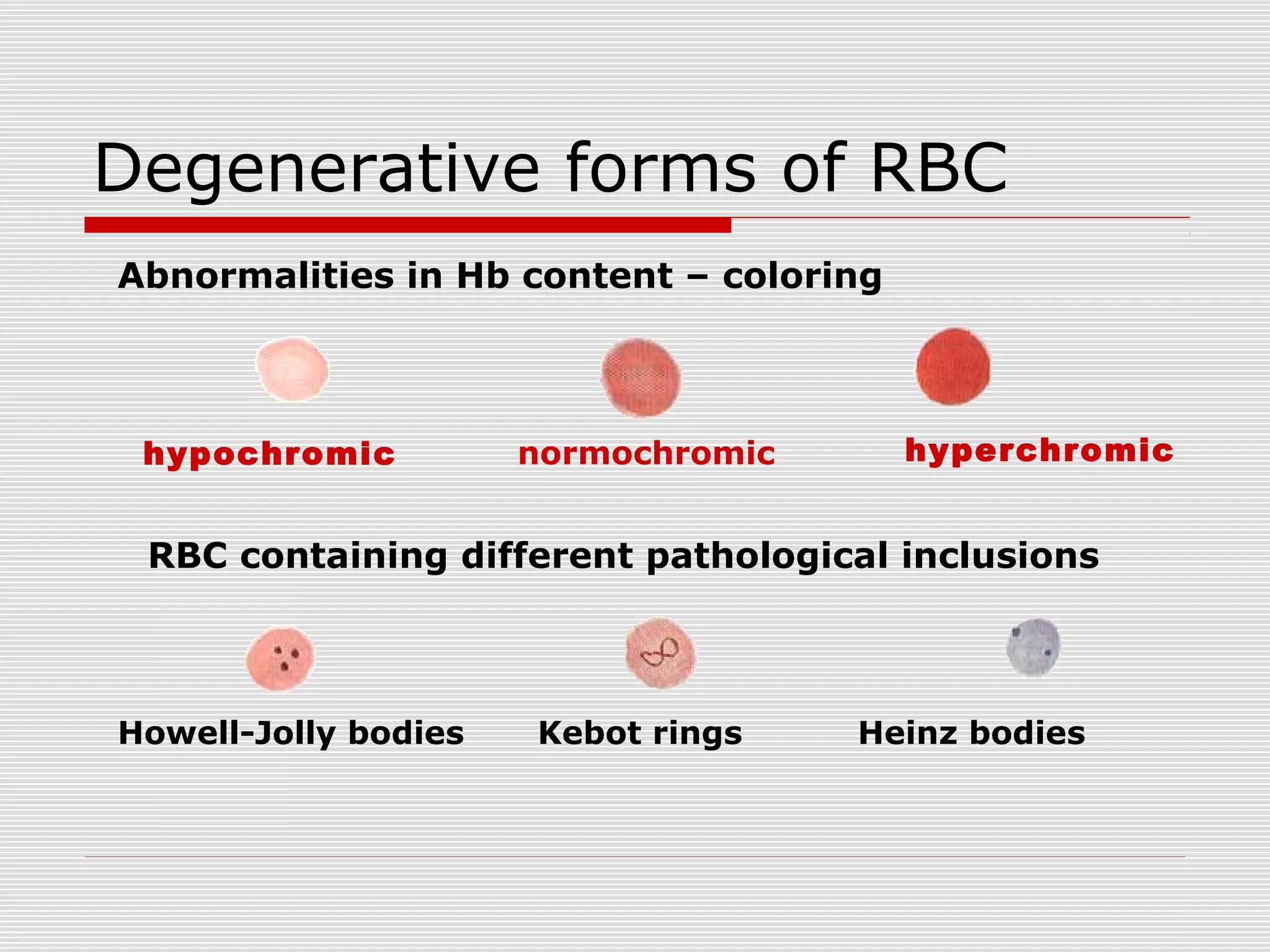 Degenerative forms of RBC

Abnormalities in Hb content – coloring

hypochromic normochromic hyperchromic

RBC containing different pathological inclusions

Howell-Jolly bodies Kebot rings Heinz bodies